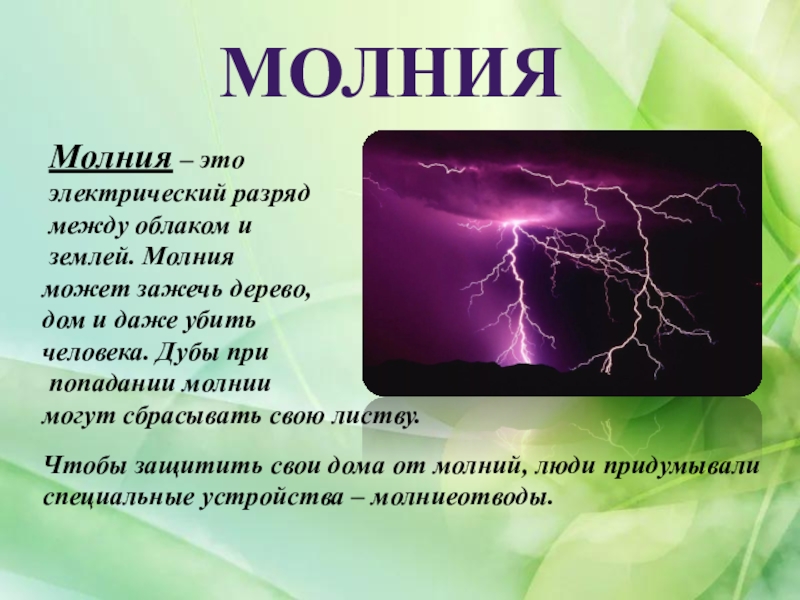 МОЛНИЯ

Молния – это электрический разряд между облаком и землей. Молния может зажечь дерево, дом и даже убить человека. Дубы при попадании молнии могут сбрасывать свою листву.

Чтобы защитить свои дома от молний, люди придумывали специальные устройства – молниеотводы.